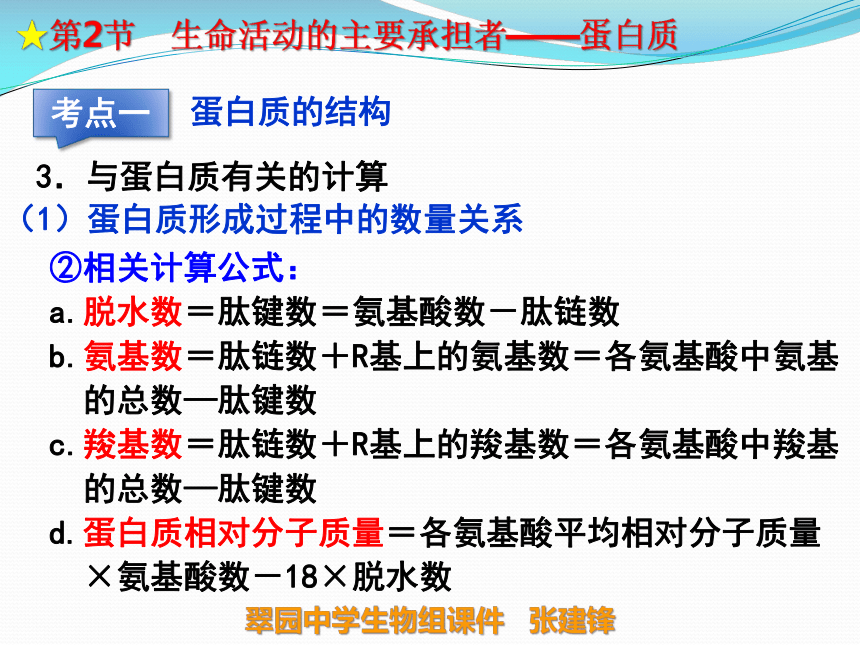 ★第2节　生命活动的主要承担者——蛋白质

考点一　蛋白质的结构

3．与蛋白质有关的计算

（1）蛋白质形成过程中的数量关系

②相关计算公式：

a. 脱水数＝肽键数＝氨基酸数－肽链数

b. 氨基数＝肽链数＋R基上的氨基数＝各氨基酸中氨基的总数—肽键数

c. 羧基数＝肽链数＋R基上的羧基数＝各氨基酸中羧基的总数—肽键数

d. 蛋白质相对分子质量＝各氨基酸平均相对分子质量×氨基酸数－18×脱水数

翠园中学生物组课件　张建锋